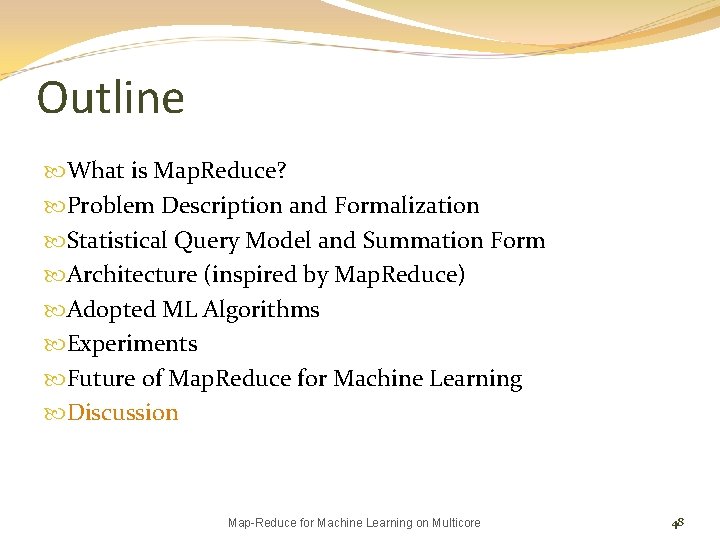 Outline

What is MapReduce?
Problem Description and Formalization
Statistical Query Model and Summation Form
Architecture (inspired by MapReduce)
Adopted ML Algorithms
Experiments
Future of MapReduce for Machine Learning
Discussion

Map-Reduce for Machine Learning on Multicore

48